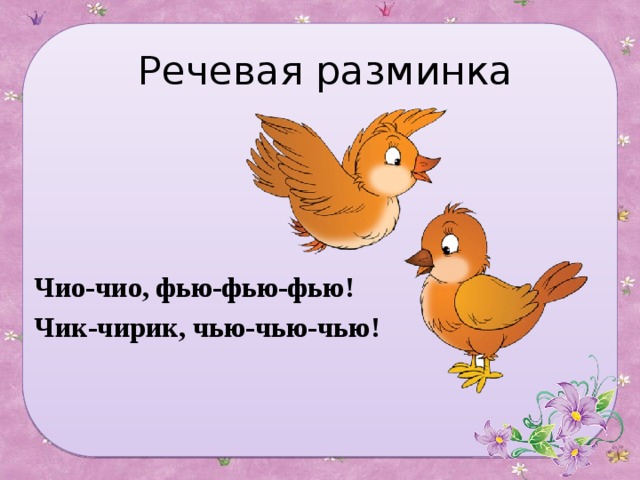 Речевая разминка

Чио-чио, фью-фью-фью!
Чик-чирик, чью-чью-чью!